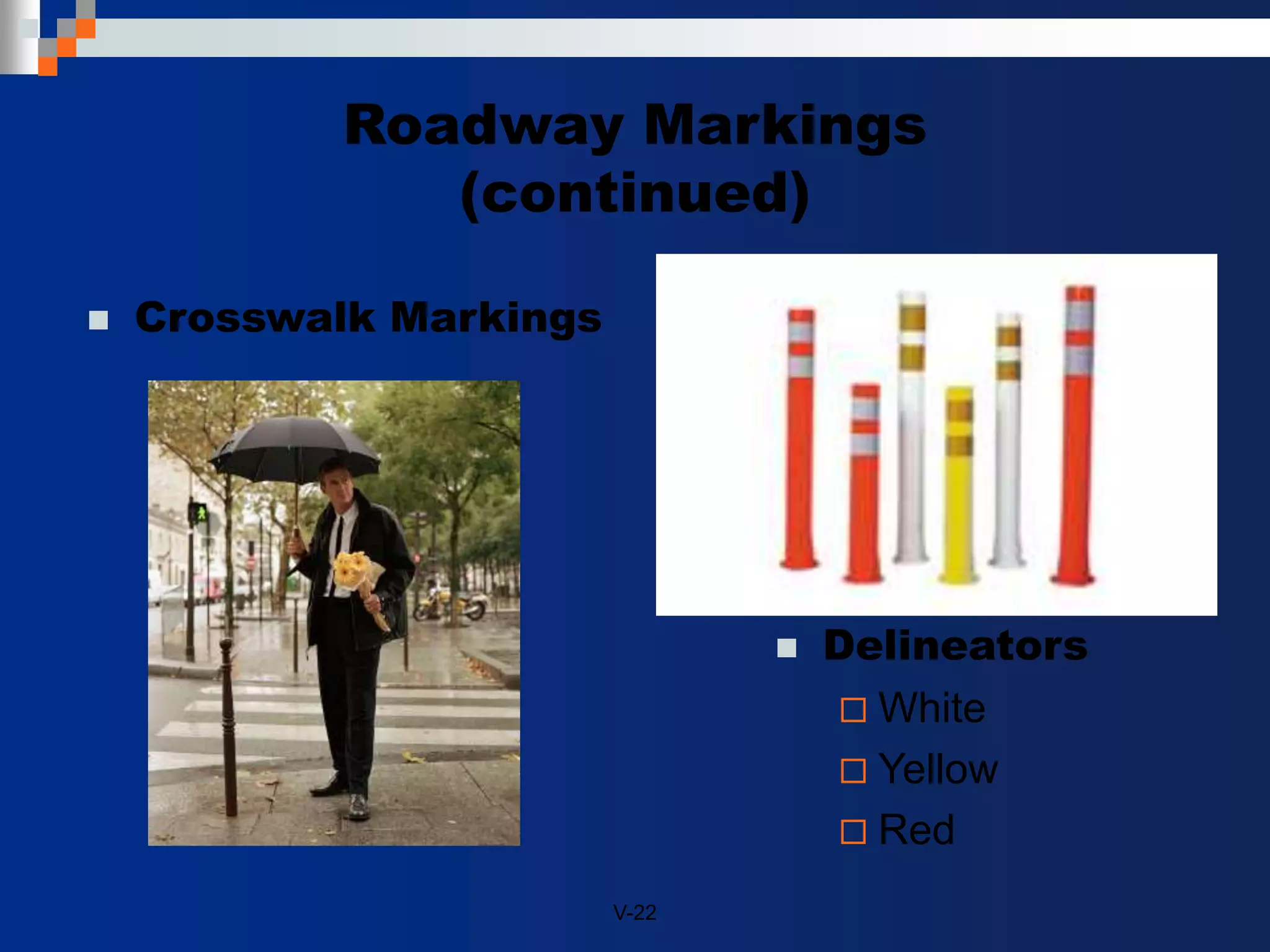 Roadway Markings (continued)

Crosswalk Markings

Delineators

White

Yellow

Red

V-22